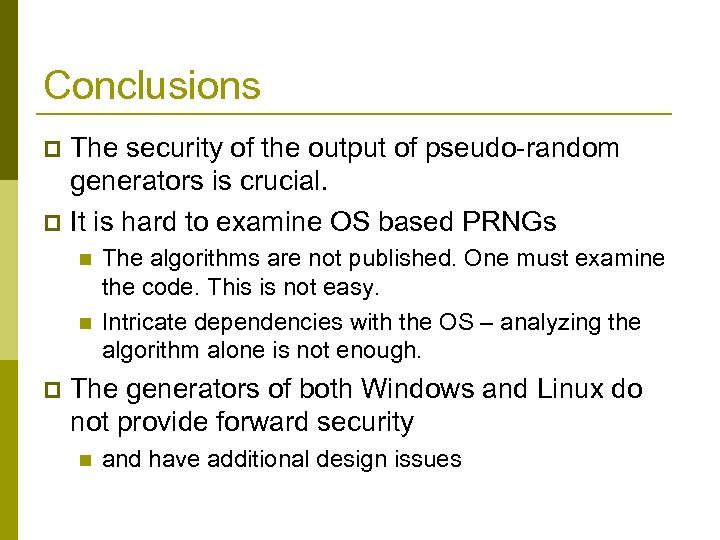 Conclusions

The security of the output of pseudo-random generators is crucial.

It is hard to examine OS based PRNGs

The algorithms are not published. One must examine the code. This is not easy.

Intricate dependencies with the OS – analyzing the algorithm alone is not enough.

The generators of both Windows and Linux do not provide forward security

and have additional design issues